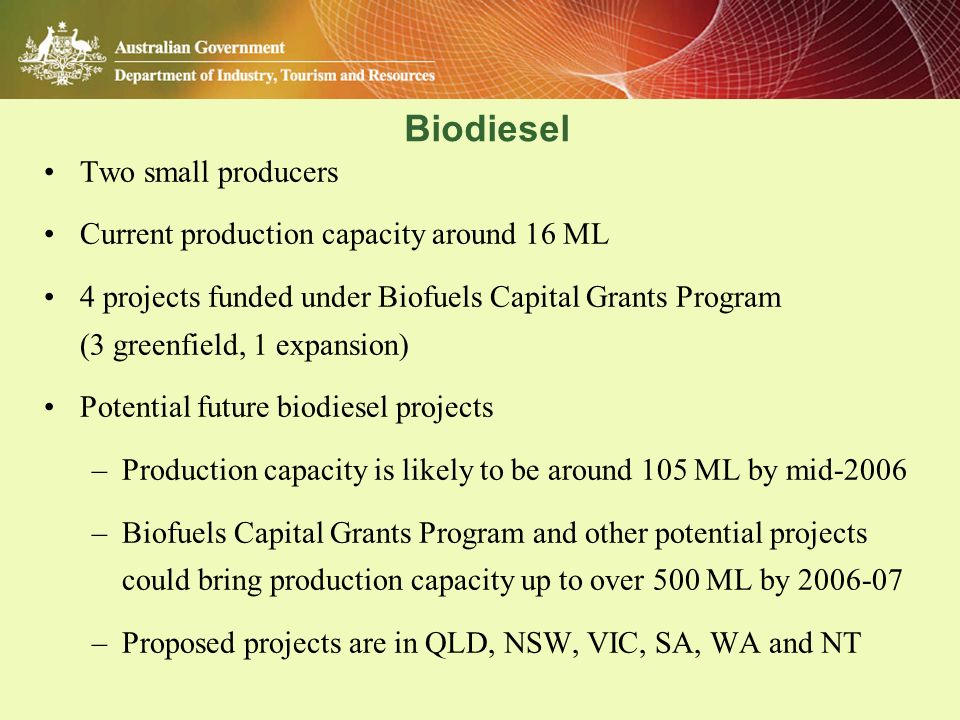 Australian Government
Department of Industry, Tourism and Resources

Biodiesel

• Two small producers

• Current production capacity around 16 ML

• 4 projects funded under Biofuels Capital Grants Program (3 greenfield, 1 expansion)

• Potential future biodiesel projects

– Production capacity is likely to be around 105 ML by mid-2006

– Biofuels Capital Grants Program and other potential projects could bring production capacity up to over 500 ML by 2006-07

– Proposed projects are in QLD, NSW, VIC, SA, WA and NT